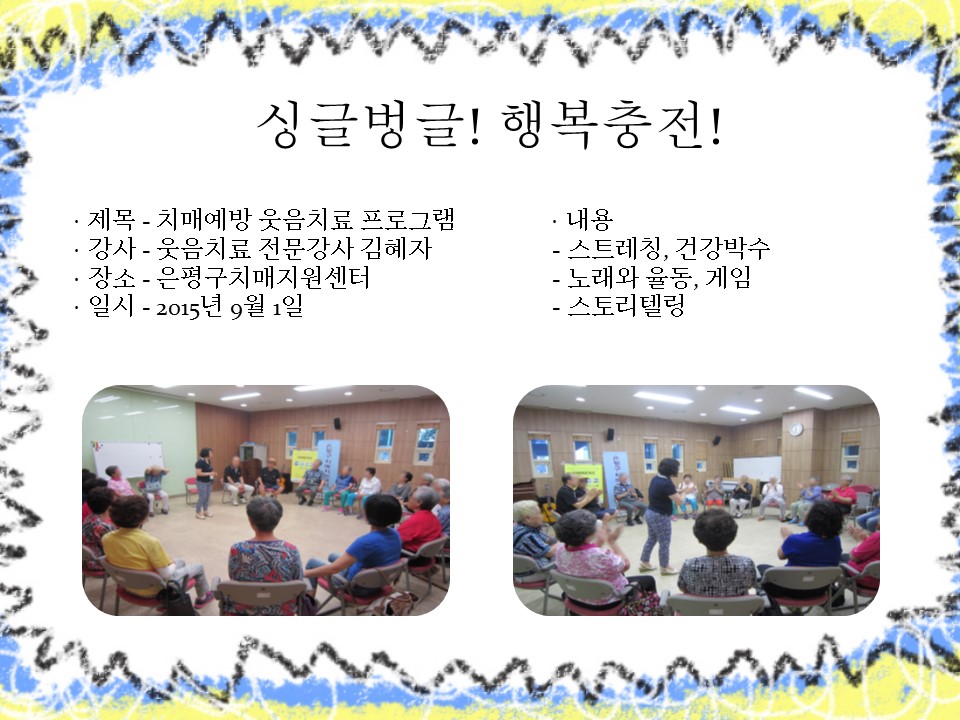 싱글벙글! 행복충전!

· 제목 - 치매예방 웃음치료 프로그램
· 강사 - 웃음치료 전문강사 김혜자
· 장소 - 은평구치매지원센터
· 일시 - 2015년 9월 1일

· 내용
- 스트레칭, 건강박수
- 노래와 율동, 게임
- 스토리텔링